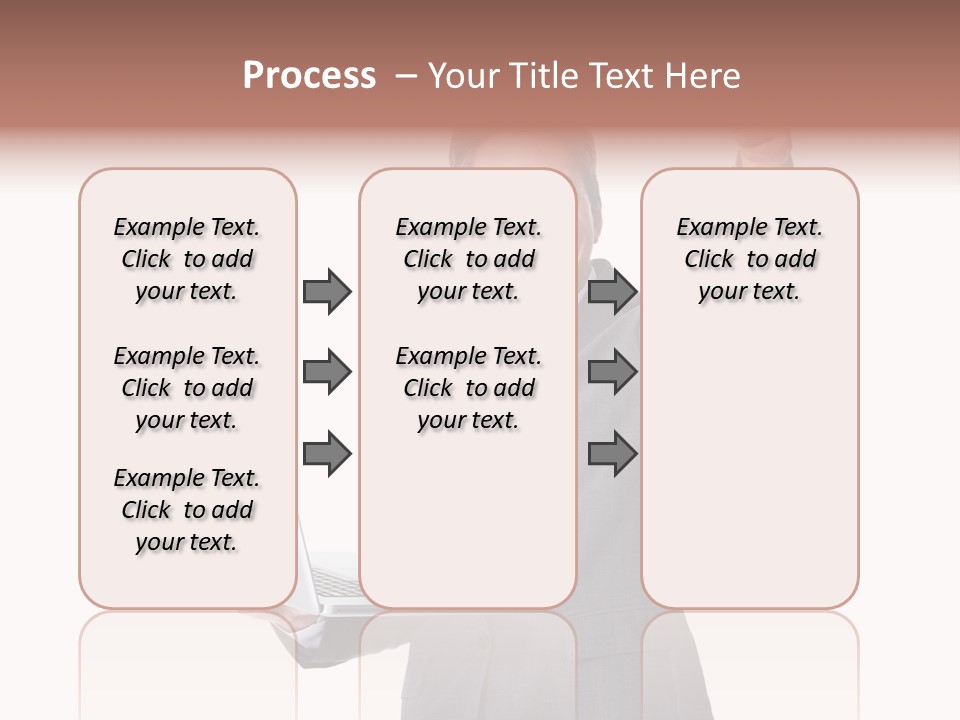 Process – Your Title Text Here

Example Text. Click to add your text.

Example Text. Click to add your text.

Example Text. Click to add your text.

Example Text. Click to add your text.

Example Text. Click to add your text.

Example Text. Click to add your text.